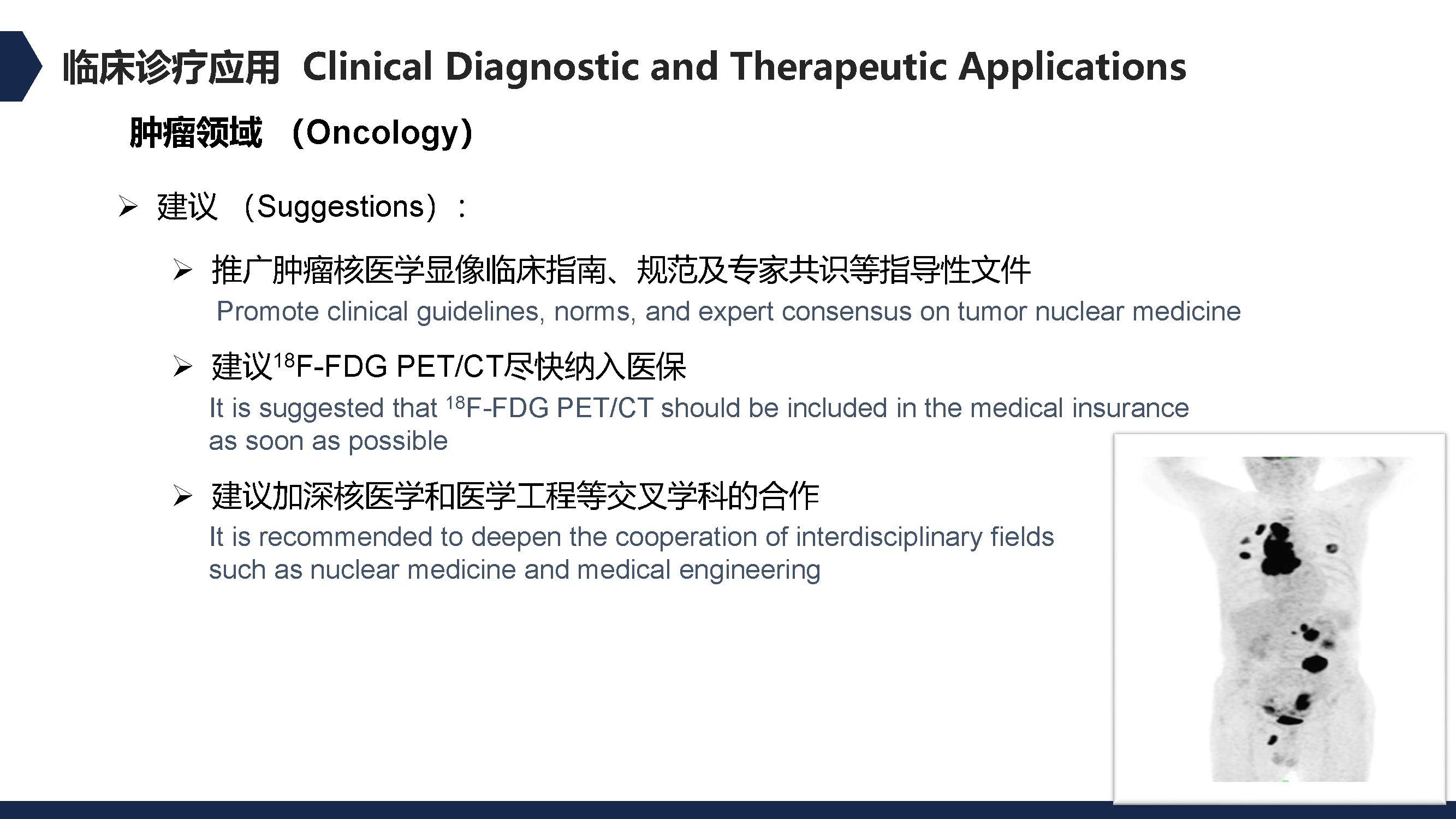 临床诊疗应用 Clinical Diagnostic and Therapeutic Applications

肿瘤领域 (Oncology)

➢ 建议 (Suggestions):

➢ 推广肿瘤核医学显像临床指南、规范及专家共识等指导性文件
Promote clinical guidelines, norms, and expert consensus on tumor nuclear medicine

➢ 建议$^{18}$F-FDG PET/CT尽快纳入医保
It is suggested that $^{18}$F-FDG PET/CT should be included in the medical insurance as soon as possible

➢ 建议加深核医学和医学工程等交叉学科的合作
It is recommended to deepen the cooperation of interdisciplinary fields such as nuclear medicine and medical engineering